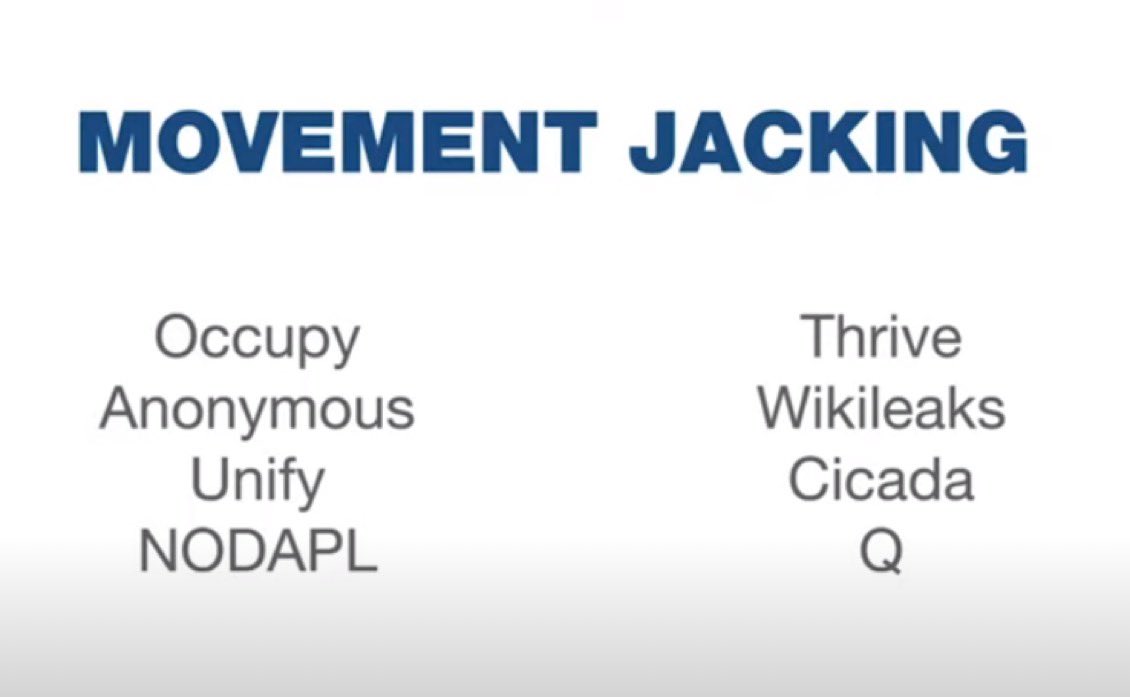 MOVEMENT JACKING

Occupy
Anonymous
Unify
NODAPL

Thrive
Wikileaks
Cicada
Q